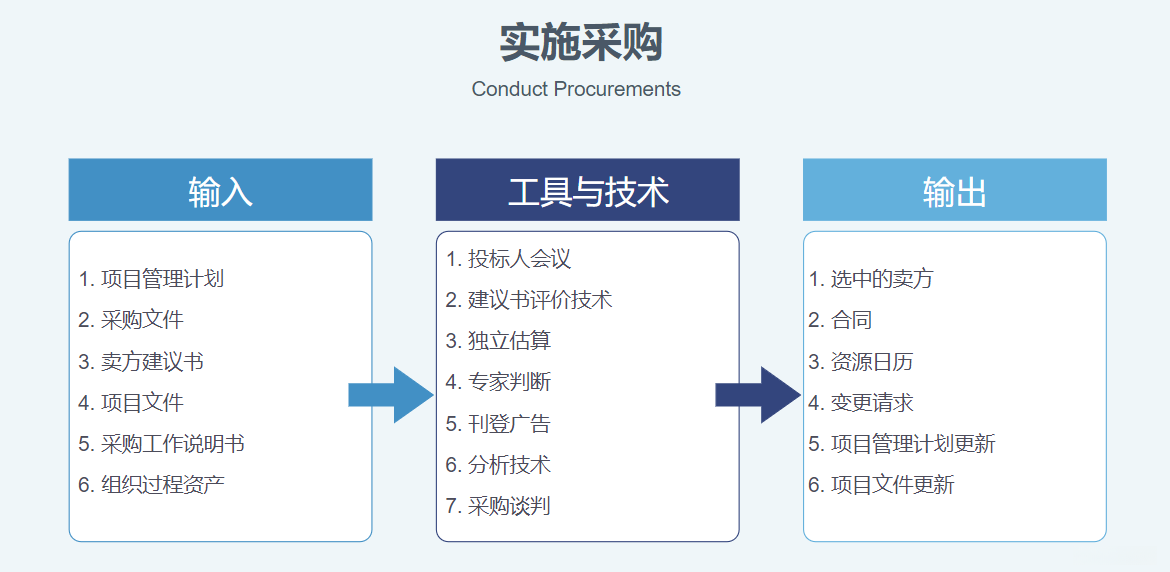 实施采购

Conduct Procurements

输入

1. 项目管理计划
2. 采购文件
3. 卖方建议书
4. 项目文件
5. 采购工作说明书
6. 组织过程资产

工具与技术

1. 投标人会议
2. 建议书评价技术
3. 独立估算
4. 专家判断
5. 刊登广告
6. 分析技术
7. 采购谈判

输出

1. 选中的卖方
2. 合同
3. 资源日历
4. 变更请求
5. 项目管理计划更新
6. 项目文件更新